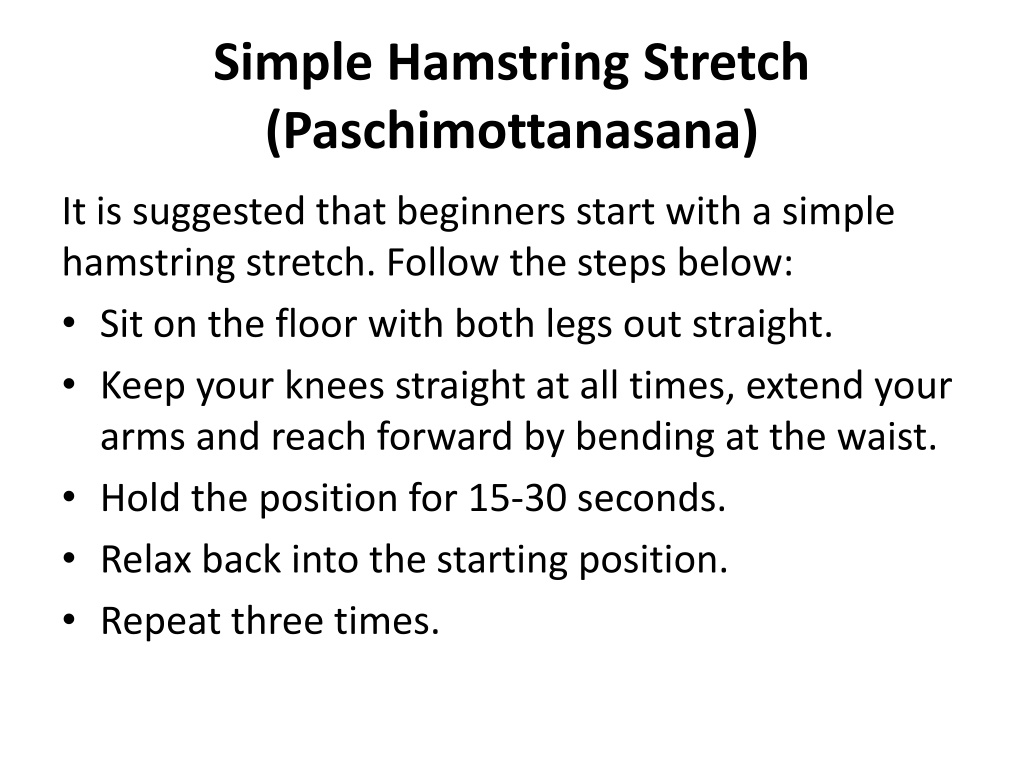 Simple Hamstring Stretch (Paschimottanasana)

It is suggested that beginners start with a simple hamstring stretch. Follow the steps below:

• Sit on the floor with both legs out straight.
• Keep your knees straight at all times, extend your arms and reach forward by bending at the waist.
• Hold the position for 15-30 seconds.
• Relax back into the starting position.
• Repeat three times.